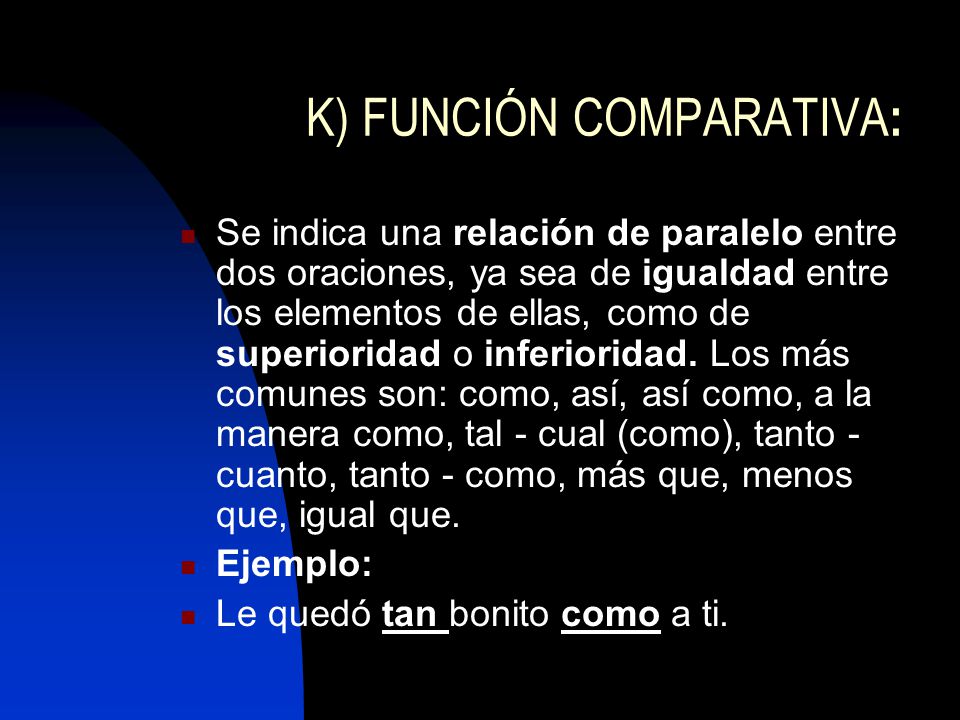 K) FUNCIÓN COMPARATIVA:

Se indica una relación de paralelo entre dos oraciones, ya sea de igualdad entre los elementos de ellas, como de superioridad o inferioridad. Los más comunes son: como, así, así como, a la manera como, tal - cual (como), tanto - cuanto, tanto - como, más que, menos que, igual que.

Ejemplo:

Le quedó tan bonito como a ti.